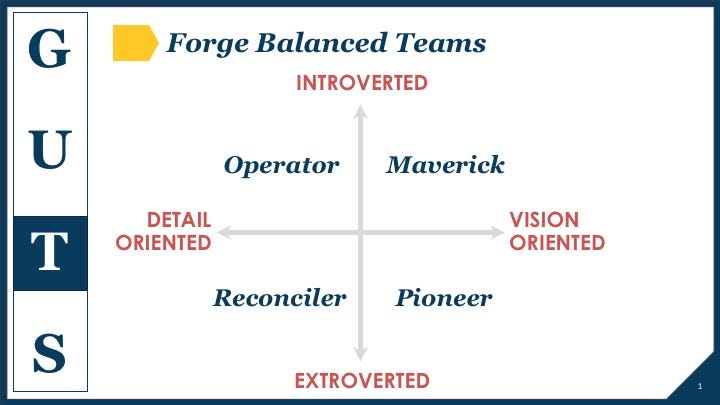 G
U
T
S

Forge Balanced Teams

INTROVERTED

Operator

Maverick

DETAIL ORIENTED

VISION ORIENTED

Reconciler

Pioneer

EXTROVERTED

1